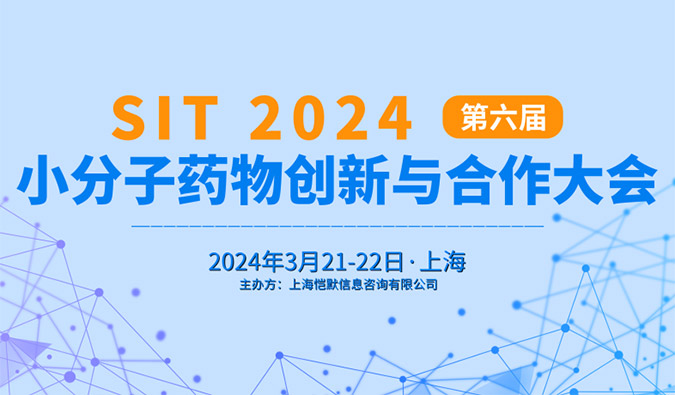 SIT 2024 第六届
小分子药物创新与合作大会

2024年3月21-22日 · 上海
主办方：上海恺默信息咨询有限公司